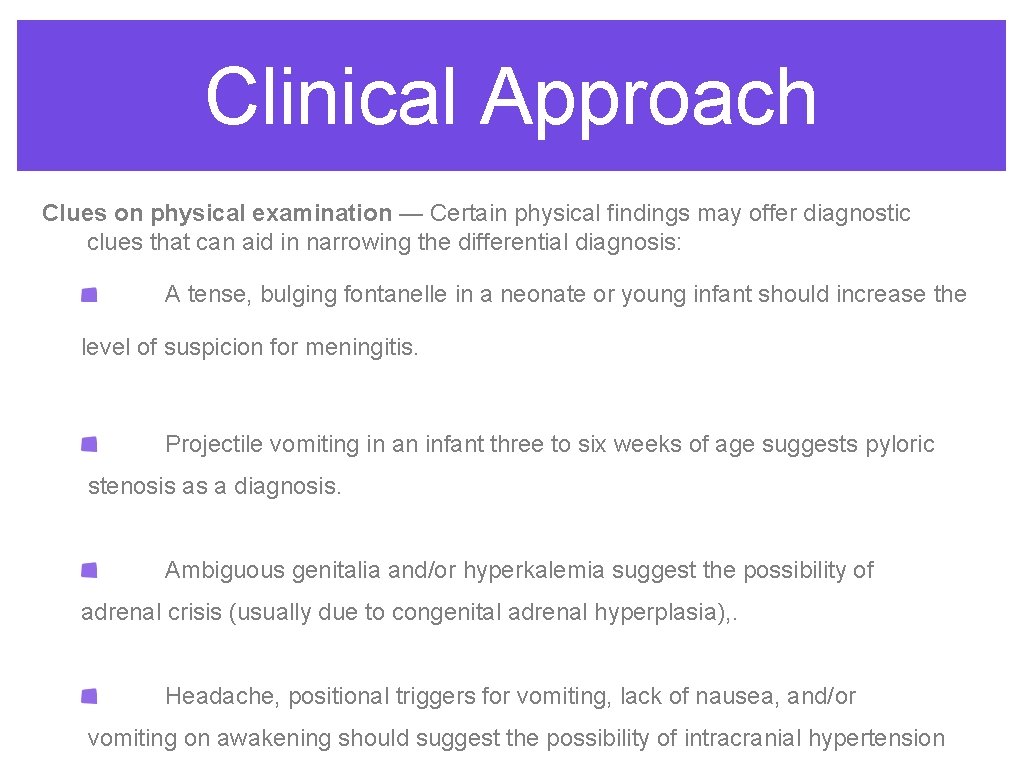 Clinical Approach

Clues on physical examination — Certain physical findings may offer diagnostic clues that can aid in narrowing the differential diagnosis:

A tense, bulging fontanelle in a neonate or young infant should increase the level of suspicion for meningitis.

Projectile vomiting in an infant three to six weeks of age suggests pyloric stenosis as a diagnosis.

Ambiguous genitalia and/or hyperkalemia suggest the possibility of adrenal crisis (usually due to congenital adrenal hyperplasia),.

Headache, positional triggers for vomiting, lack of nausea, and/or vomiting on awakening should suggest the possibility of intracranial hypertension